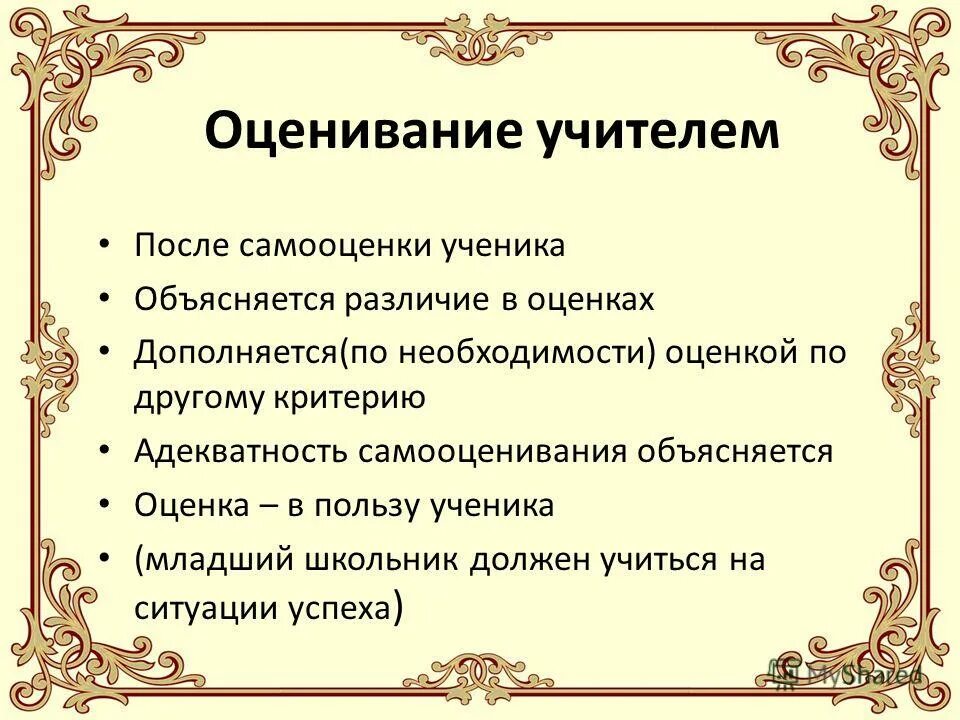 Оценивание учителем

• После самооценки ученика
• Объясняется различие в оценках
• Дополняется(по необходимости) оценкой по другому критерию
• Адекватность самооценивания объясняется
• Оценка – в пользу ученика
• (младший школьник должен учиться на ситуации успеха)

MyShared